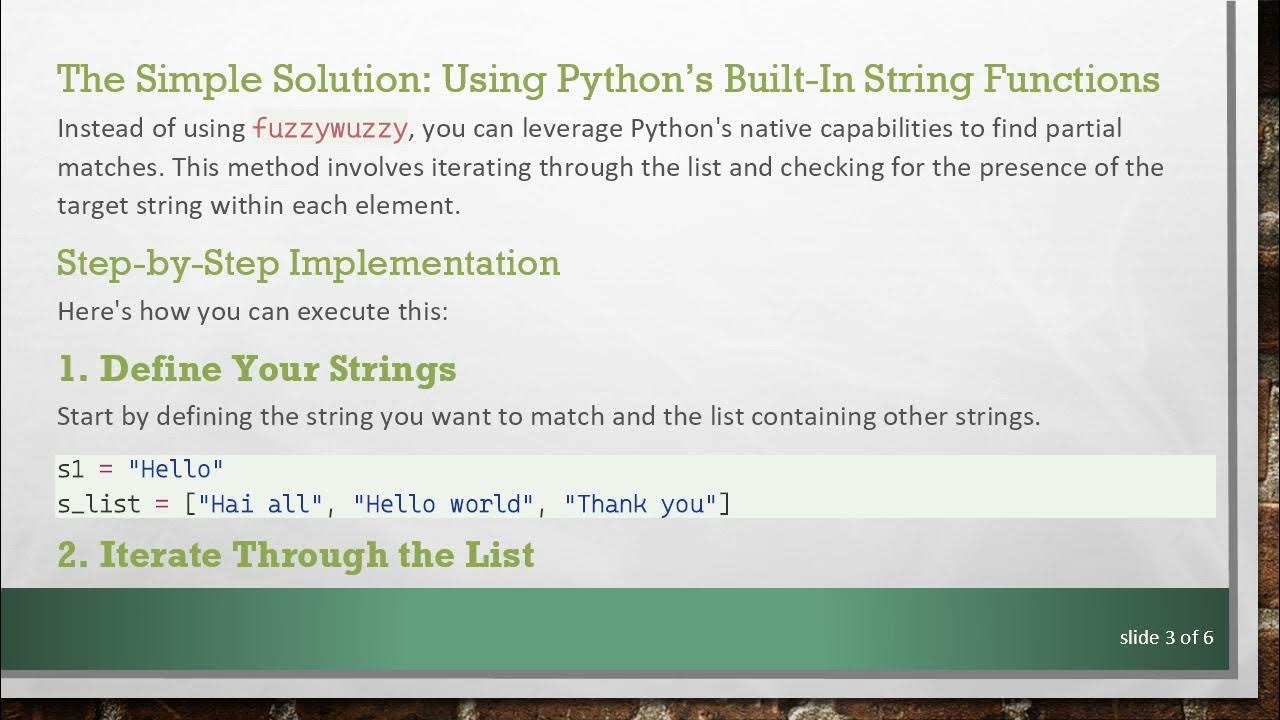 The Simple Solution: Using Python's Built-In String Functions

Instead of using fuzzywuzzy, you can leverage Python's native capabilities to find partial matches. This method involves iterating through the list and checking for the presence of the target string within each element.

Step-by-Step Implementation

Here's how you can execute this:

1. Define Your Strings

Start by defining the string you want to match and the list containing other strings.

s1 = "Hello"
s_list = ["Hai all", "Hello world", "Thank you"]

2. Iterate Through the List

slide 3 of 6